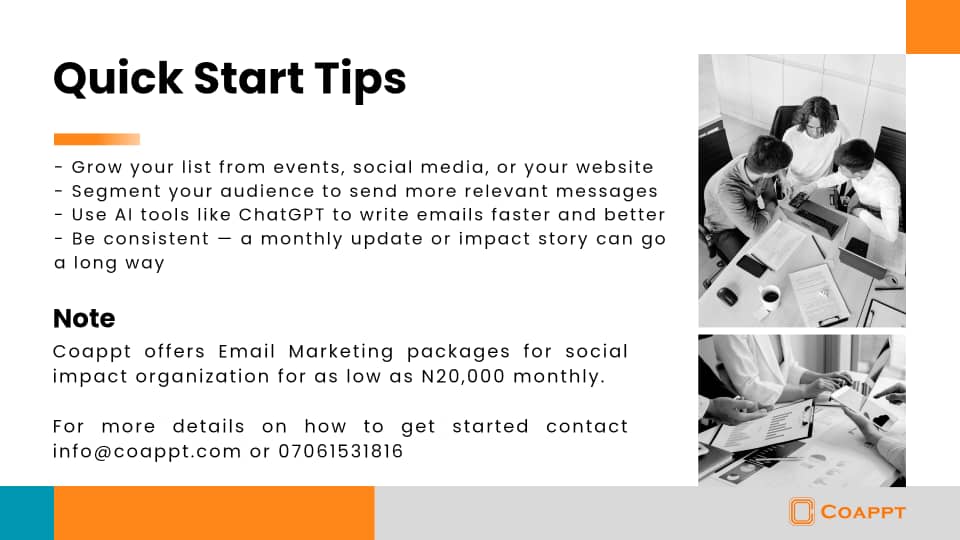 Quick Start Tips

- Grow your list from events, social media, or your website
- Segment your audience to send more relevant messages
- Use AI tools like ChatGPT to write emails faster and better
- Be consistent — a monthly update or impact story can go a long way

Note

Coappt offers Email Marketing packages for social impact organization for as low as N20,000 monthly.

For more details on how to get started contact info@coappt.com or 07061531816

COAPPT